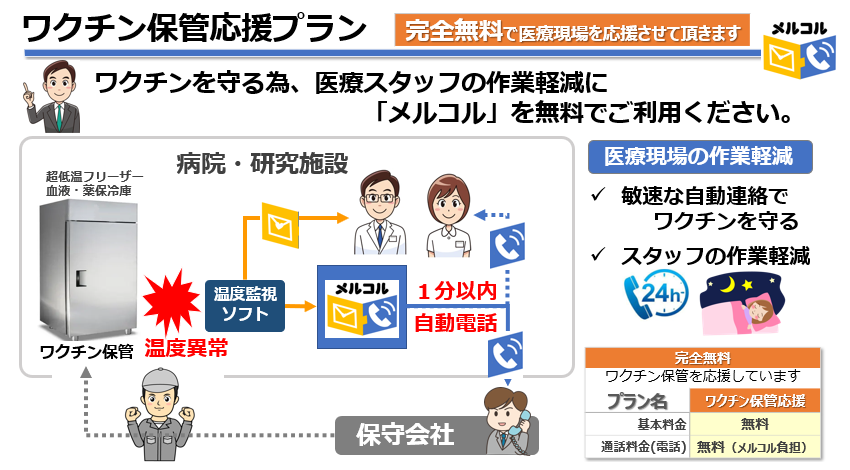 ワクチン保管応援プラン

完全無料で医療現場を応援させて頂きます

メルコル

ワクチンを守る為、医療スタッフの作業軽減に「メルコル」を無料でご利用ください。

病院・研究施設

超低温フリーザー
血液・薬保冷庫

ワクチン保管

温度異常

温度監視ソフト

メルコル

1分以内
自動電話

保守会社

医療現場の作業軽減

✓ 敏速な自動連絡でワクチンを守る

✓ スタッフの作業軽減

24h

完全無料
ワクチン保管を応援しています

| プラン名 | ワクチン保管応援 |
|---|---|
| 基本料金 | 無料 |
| 通話料金(電話) | 無料（メルコル負担） |